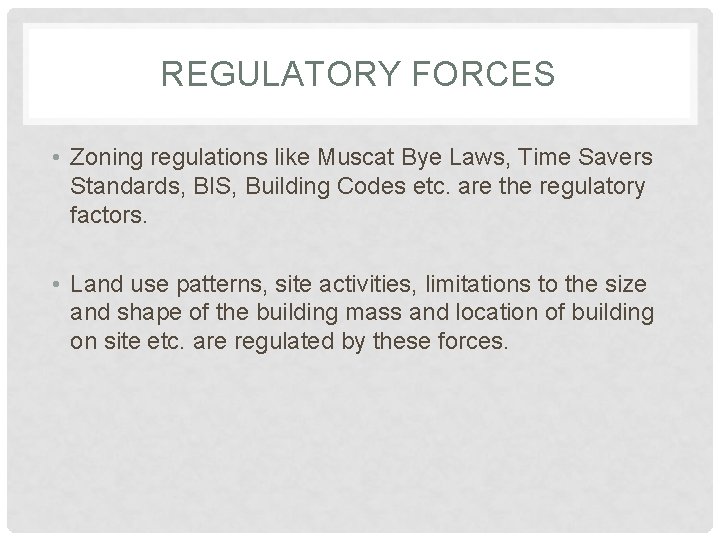 REGULATORY FORCES

• Zoning regulations like Muscat Bye Laws, Time Savers Standards, BIS, Building Codes etc. are the regulatory factors.

• Land use patterns, site activities, limitations to the size and shape of the building mass and location of building on site etc. are regulated by these forces.